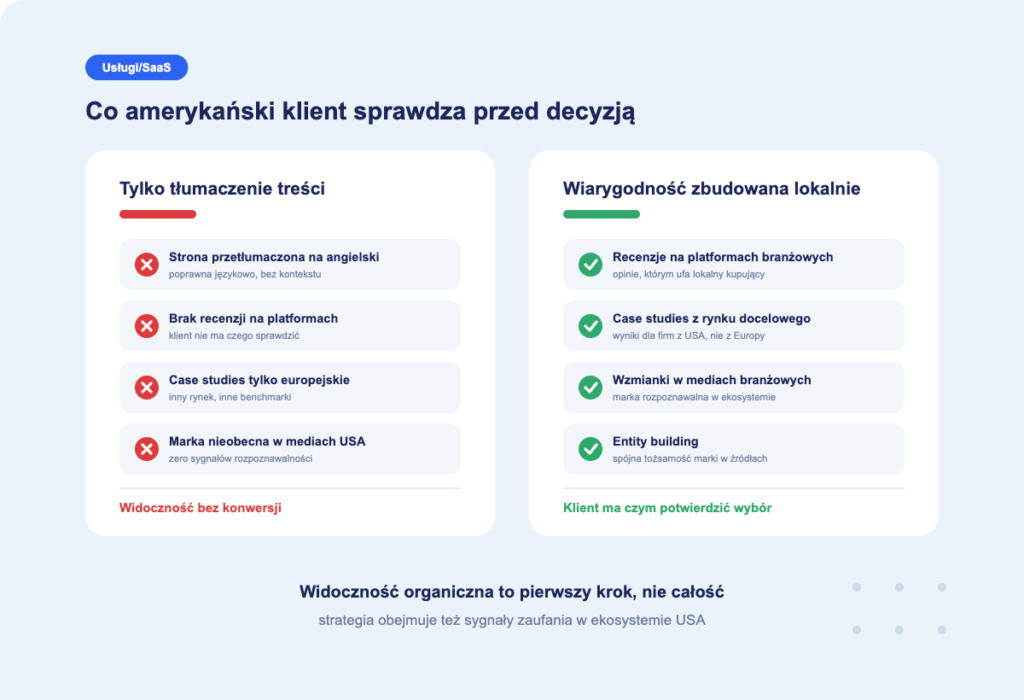 Usługi/SaaS

Co amerykański klient sprawdza przed decyzją

Tylko tłumaczenie treści

Strona przetłumaczona na angielski
poprawna językowo, bez kontekstu

Brak recenzji na platformach
klient nie ma czego sprawdzić

Case studies tylko europejskie
inny rynek, inne benchmarki

Marka nieobecna w mediach USA
zero sygnałów rozpoznawalności

Widoczność bez konwersji

Wiarygodność zbudowana lokalnie

Recenzje na platformach branżowych
opinie, którym ufa lokalny kupujący

Case studies z rynku docelowego
wyniki dla firm z USA, nie z Europy

Wzmianki w mediach branżowych
marka rozpoznawalna w ekosystemie

Entity building
spójna tożsamość marki w źródłach

Klient ma czym potwierdzić wybór

Widoczność organiczna to pierwszy krok, nie całość
strategia obejmuje też sygnały zaufania w ekosystemie USA